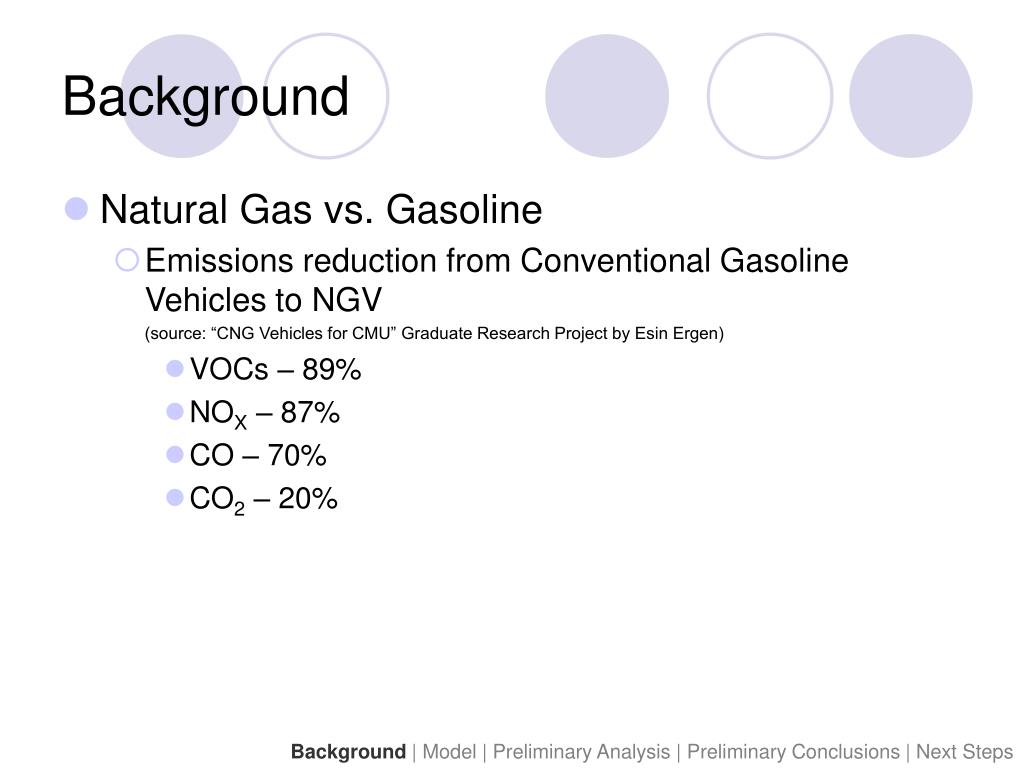 Background

Natural Gas vs. Gasoline

Emissions reduction from Conventional Gasoline Vehicles to NGV

(source: “CNG Vehicles for CMU” Graduate Research Project by Esin Ergen)

VOCs – 89%

$NO_X$ – 87%

CO – 70%

$CO_2$ – 20%

Background | Model | Preliminary Analysis | Preliminary Conclusions | Next Steps